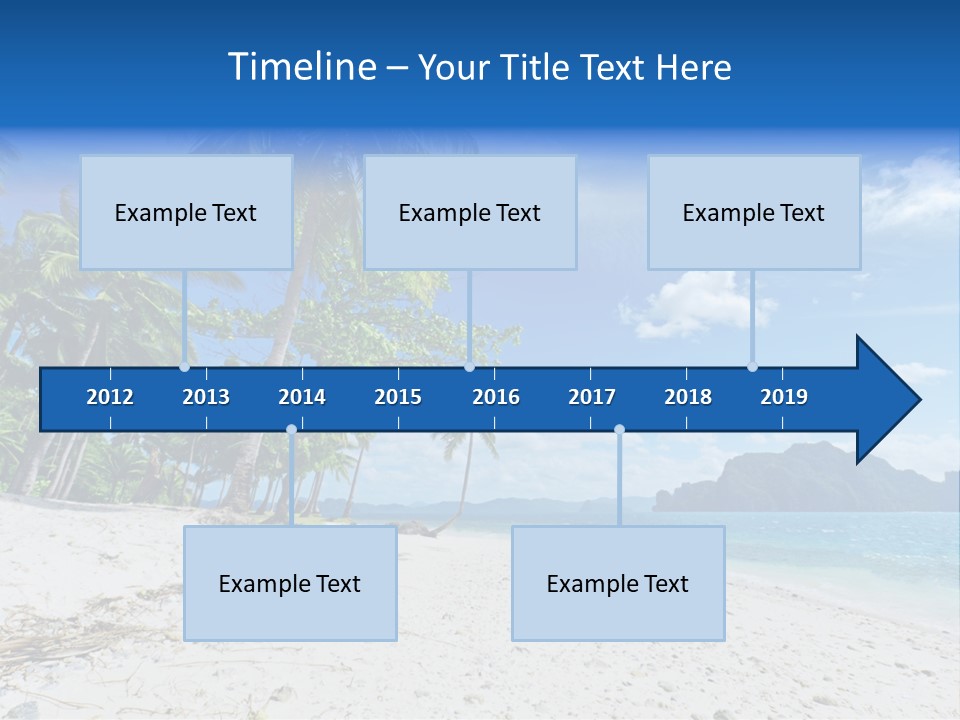 Timeline – Your Title Text Here

Example Text

Example Text

Example Text

2012 2013 2014 2015 2016 2017 2018 2019

Example Text

Example Text